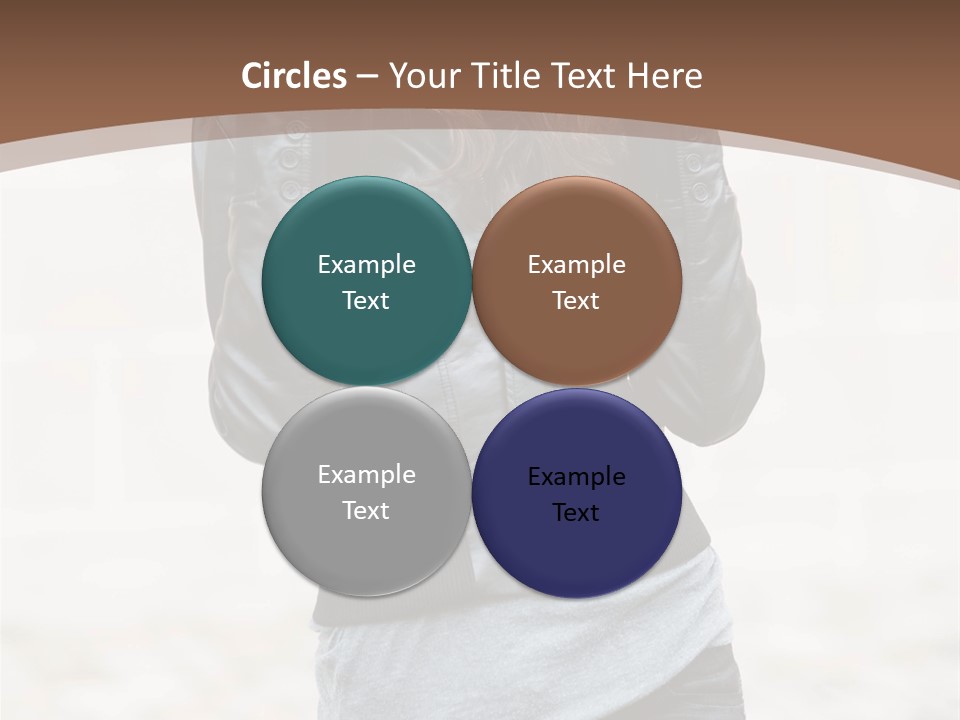 Circles – Your Title Text Here

Example Text

Example Text

Example Text

Example Text